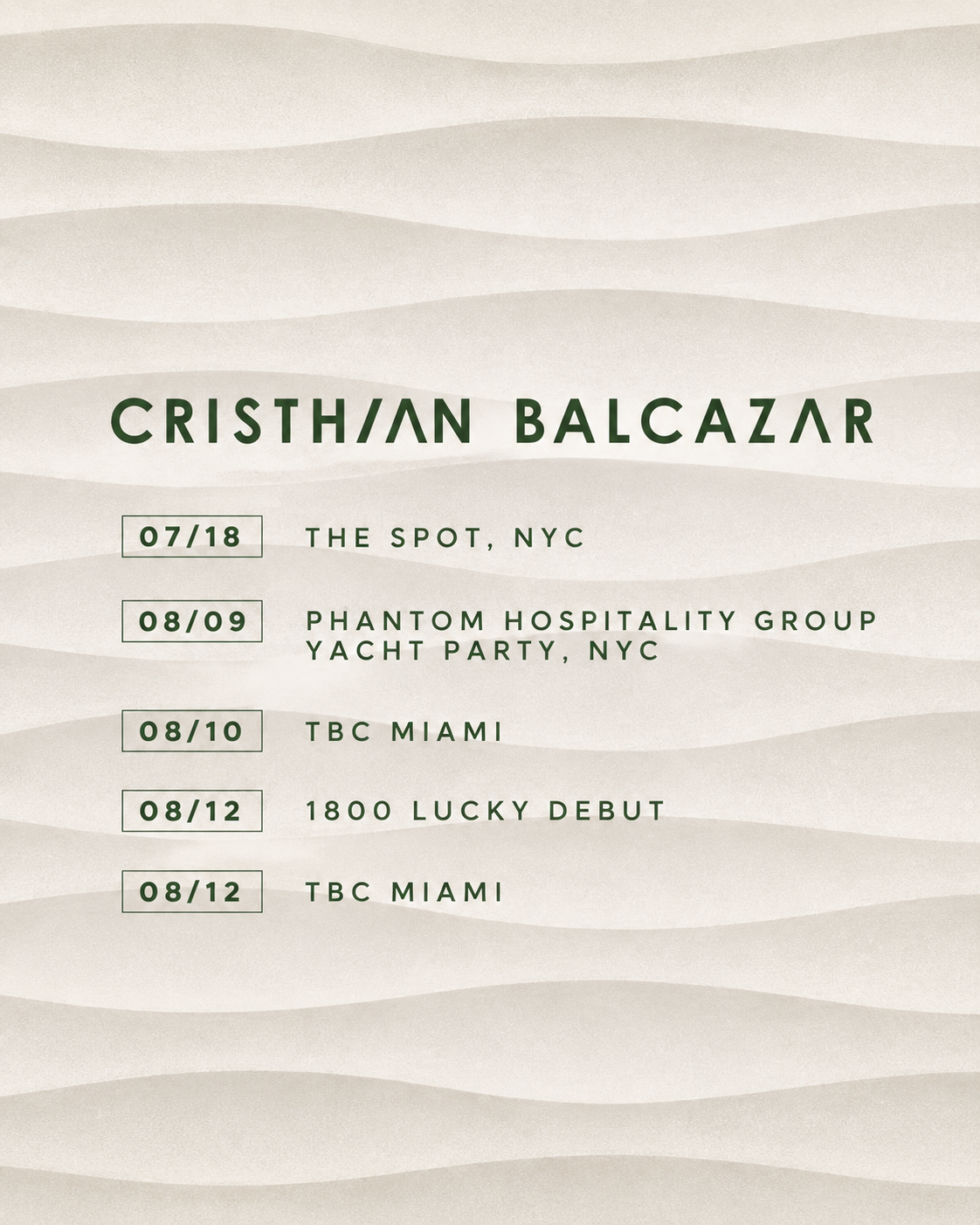 CRISTHIAN BALCAZAR

07/18 THE SPOT, NYC

08/09 PHANTOM HOSPITALITY GROUP YACHT PARTY, NYC

08/10 TBC MIAMI

08/12 1800 LUCKY DEBUT

08/12 TBC MIAMI